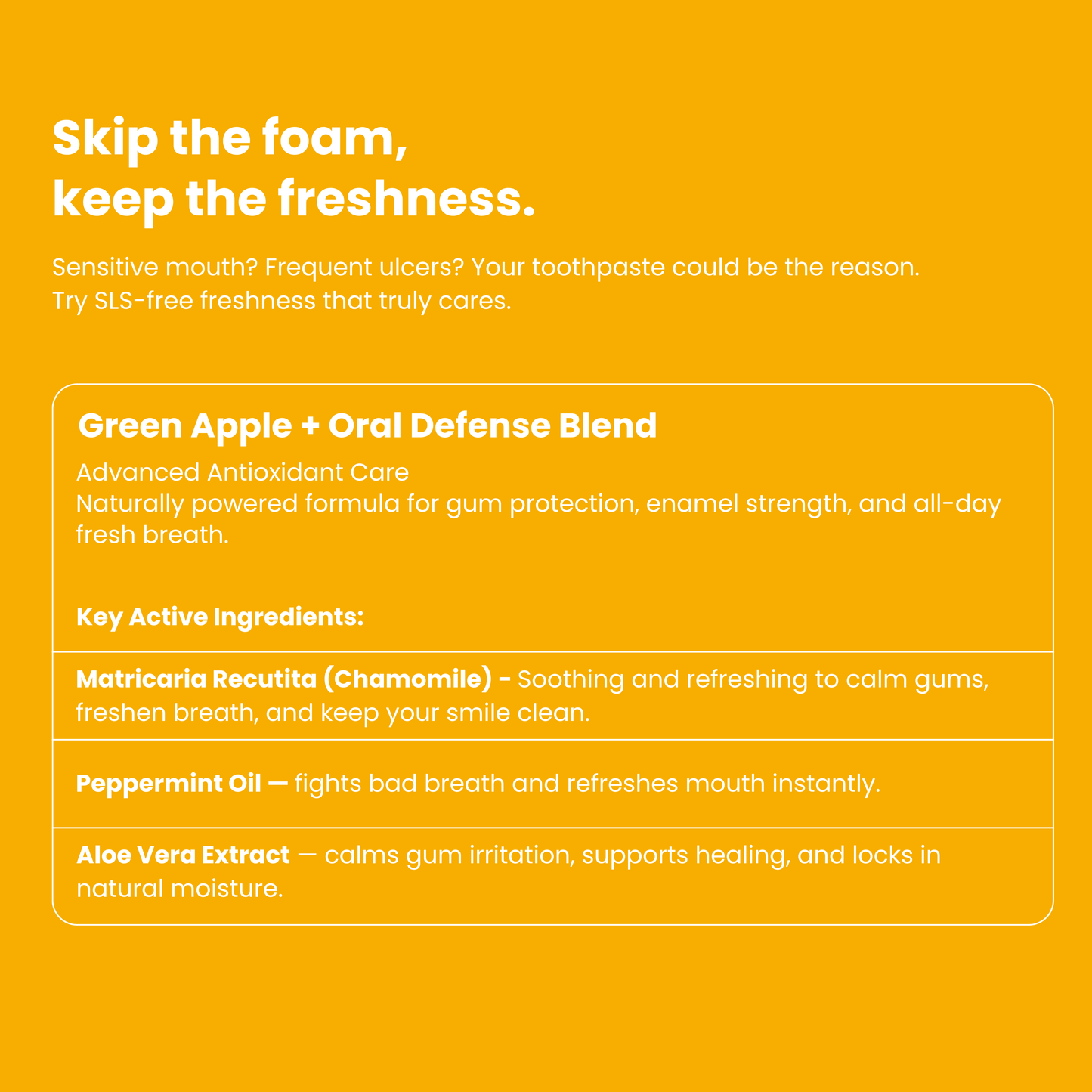 Skip the foam,
keep the freshness.

Sensitive mouth? Frequent ulcers? Your toothpaste could be the reason.
Try SLS-free freshness that truly cares.

Green Apple + Oral Defense Blend

Advanced Antioxidant Care
Naturally powered formula for gum protection, enamel strength, and all-day fresh breath.

Key Active Ingredients:

Matricaria Recutita (Chamomile) - Soothing and refreshing to calm gums, freshen breath, and keep your smile clean.

Peppermint Oil — fights bad breath and refreshes mouth instantly.

Aloe Vera Extract — calms gum irritation, supports healing, and locks in natural moisture.